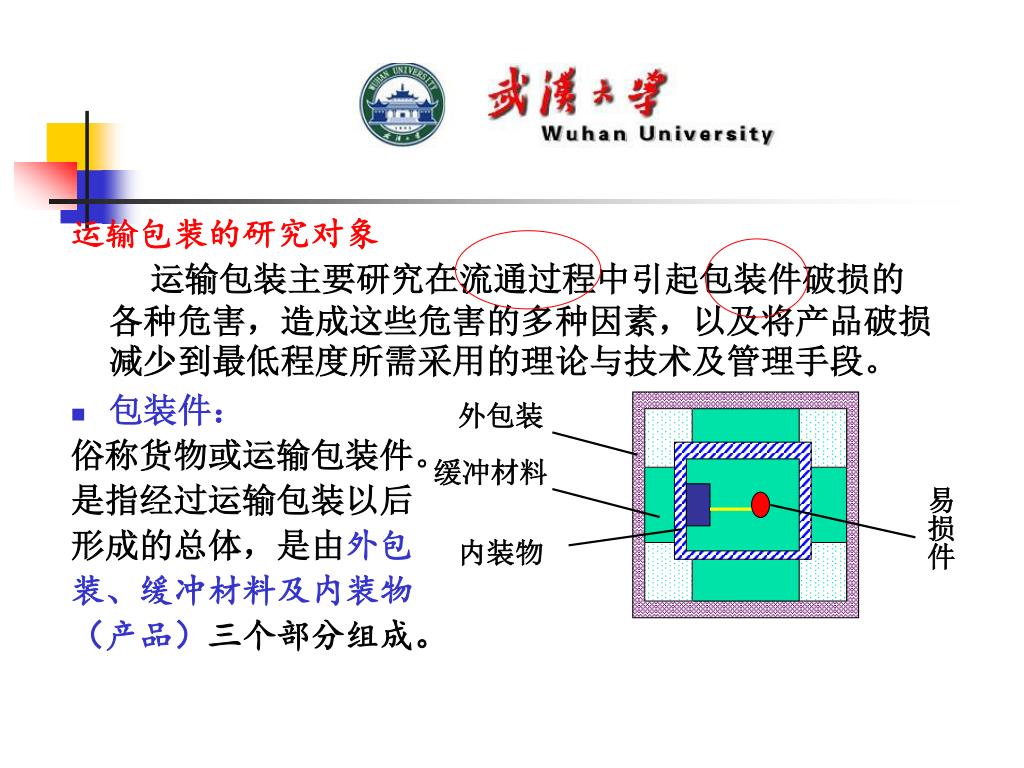 武漢大學
Wuhan University

运输包装的研究对象

运输包装主要研究在流通过程中引起包装件破损的各种危害，造成这些危害的多种因素，以及将产品破损减少到最低程度所需采用的理论与技术及管理手段。

包装件：

俗称货物或运输包装件。是指经过运输包装以后形成的总体，是由外包装、缓冲材料及内装物（产品）三个部分组成。

外包装
缓冲材料
内装物
易损件